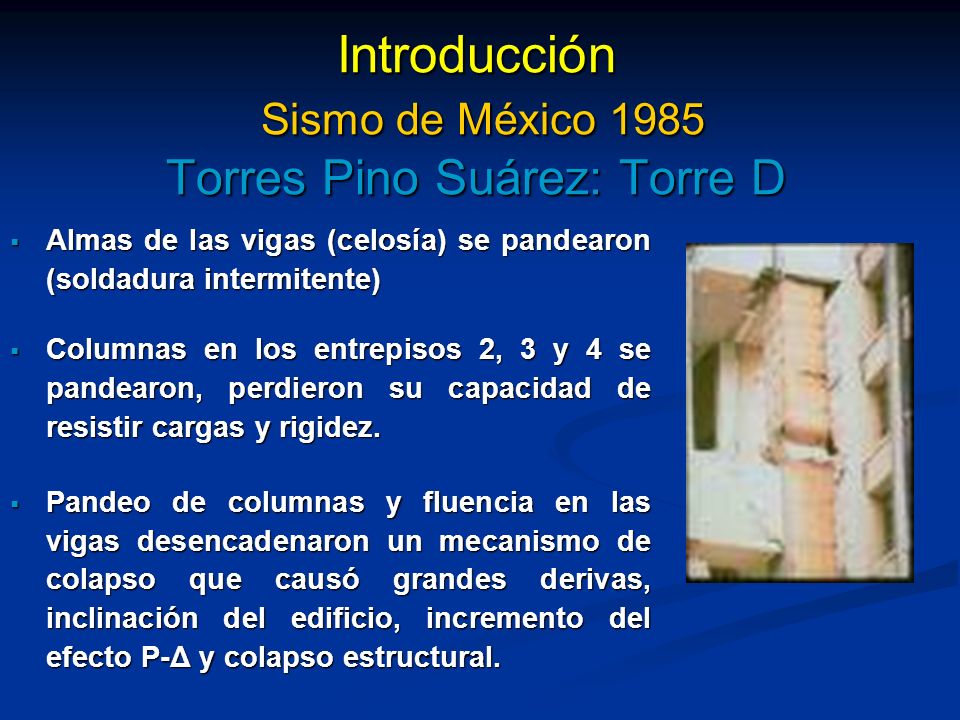 Introducción
Sismo de México 1985
Torres Pino Suárez: Torre D

▪ Almas de las vigas (celosía) se pandearon (soldadura intermitente)

▪ Columnas en los entrepisos 2, 3 y 4 se pandearon, perdieron su capacidad de resistir cargas y rigidez.

▪ Pandeo de columnas y fluencia en las vigas desencadenaron un mecanismo de colapso que causó grandes derivas, inclinación del edificio, incremento del efecto P-Δ y colapso estructural.